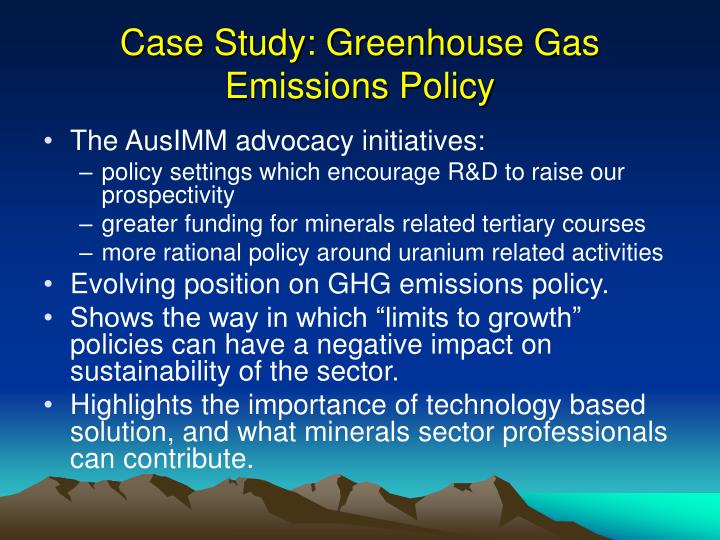 Case Study: Greenhouse Gas Emissions Policy

• The AusIMM advocacy initiatives:
– policy settings which encourage R&D to raise our prospectivity
– greater funding for minerals related tertiary courses
– more rational policy around uranium related activities
• Evolving position on GHG emissions policy.
• Shows the way in which “limits to growth” policies can have a negative impact on sustainability of the sector.
• Highlights the importance of technology based solution, and what minerals sector professionals can contribute.